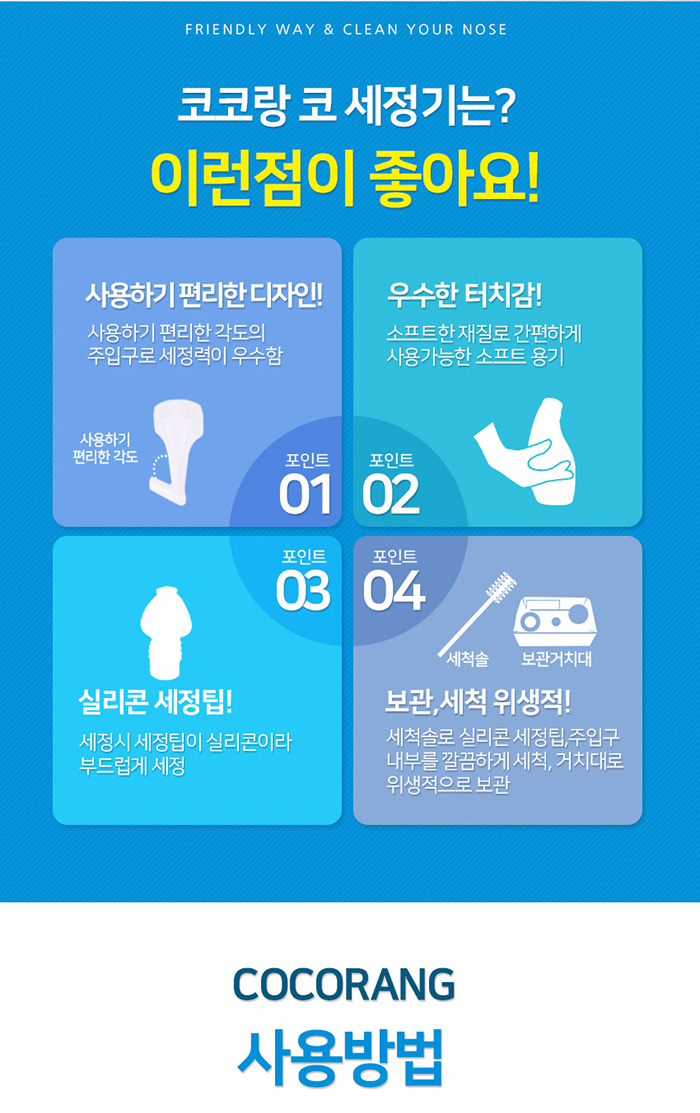 FRIENDLY WAY & CLEAN YOUR NOSE

코코랑 코 세정기는?

이런점이 좋아요!

사용하기 편리한 디자인!

사용하기 편리한 각도의 주입구로 세정력이 우수함

사용하기 편리한 각도

포인트 01

우수한 터치감!

소프트한 재질로 간편하게 사용가능한 소프트 용기

포인트 02

포인트 03

실리콘 세정팁!

세정시 세정팁이 실리콘이라 부드럽게 세정

포인트 04

세척솔

보관거치대

보관,세척 위생적!

세척솔로 실리콘 세정팁,주입구 내부를 깔끔하게 세척, 거치대로 위생적으로 보관

COCORANG

사용방법